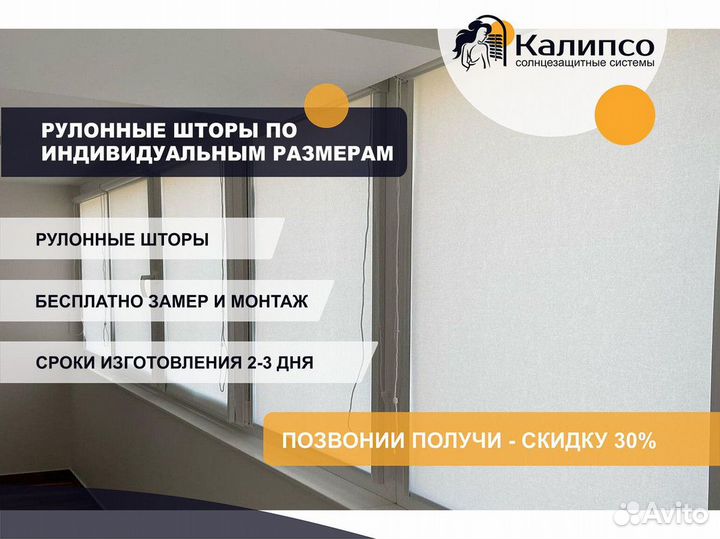 Калипсо
солнцезащитные системы

РУЛОННЫЕ ШТОРЫ ПО ИНДИВИДУАЛЬНЫМ РАЗМЕРАМ

РУЛОННЫЕ ШТОРЫ

БЕСПЛАТНО ЗАМЕР И МОНТАЖ

СРОКИ ИЗГОТОВЛЕНИЯ 2-3 ДНЯ

ПОЗВОНИИ ПОЛУЧИ - СКИДКУ 30%

Avito